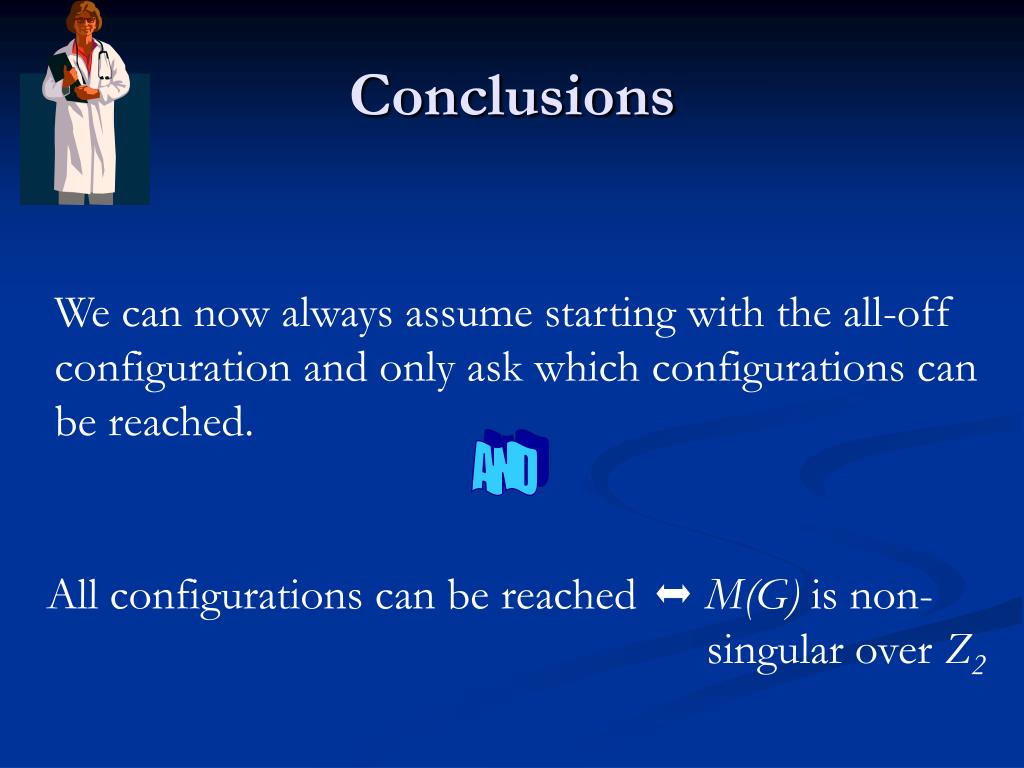 Conclusions

We can now always assume starting with the all-off configuration and only ask which configurations can be reached.

AND

All configurations can be reached $\leftrightarrow$ $M(G)$ is non-singular over $Z_2$